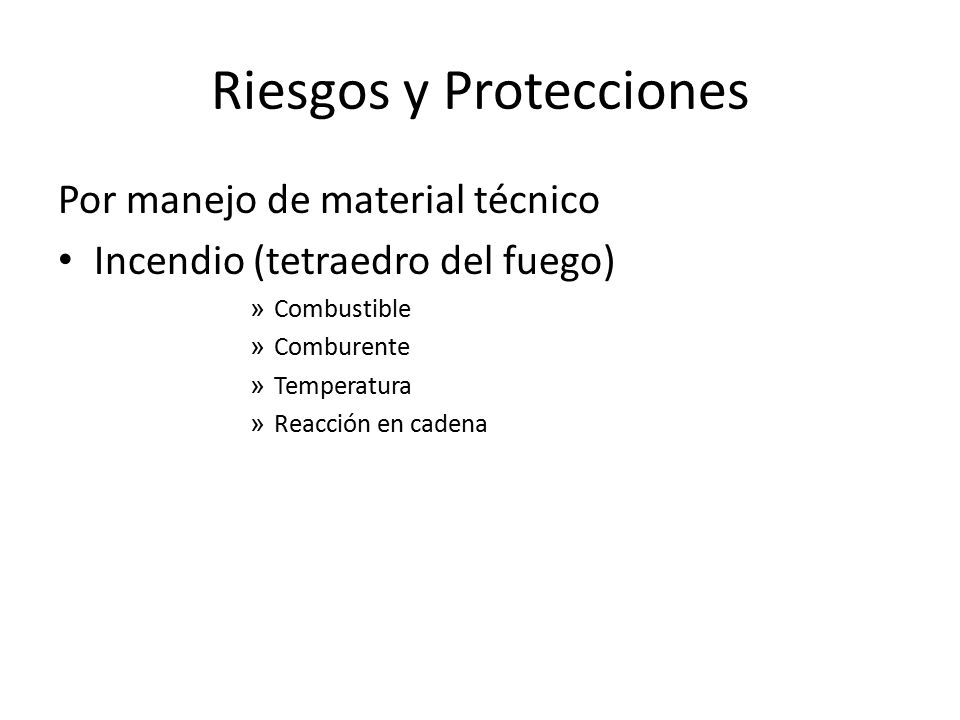 Riesgos y Protecciones

Por manejo de material técnico

• Incendio (tetraedro del fuego)

» Combustible
» Comburente
» Temperatura
» Reacción en cadena